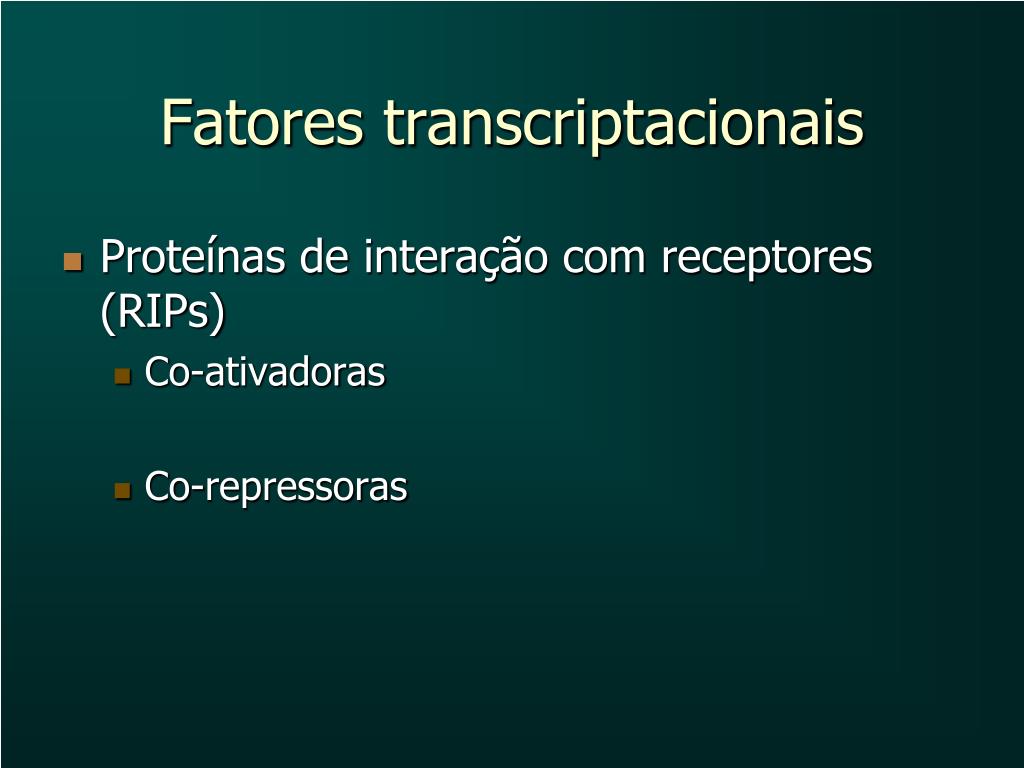 Fatores transcriptacionais

Proteínas de interação com receptores (RIPs)

Co-ativadoras

Co-repressoras